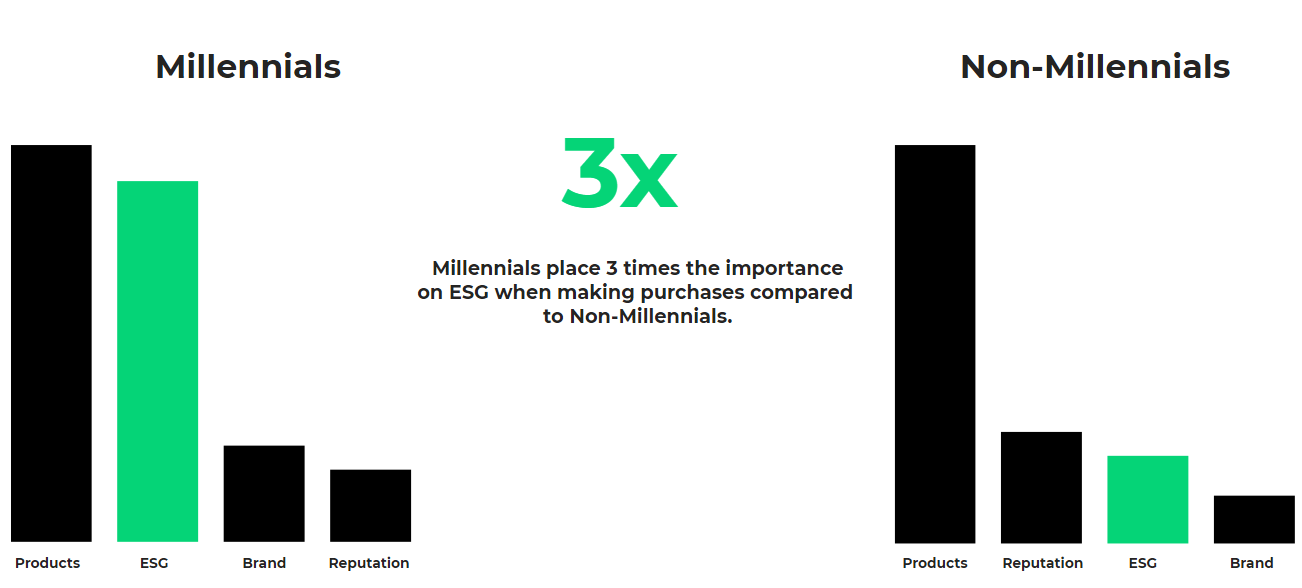 Millennials

Products
ESG
Brand
Reputation

3x

Millennials place 3 times the importance on ESG when making purchases compared to Non-Millennials.

Non-Millennials

Products
Reputation
ESG
Brand